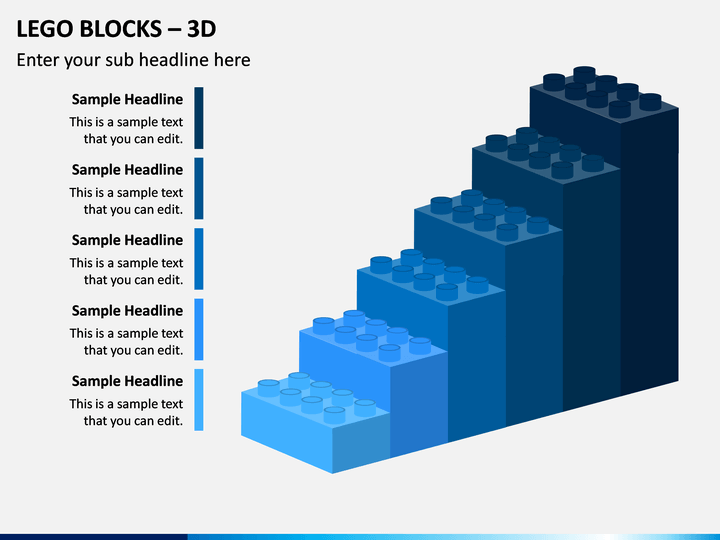 LEGO BLOCKS – 3D

Enter your sub headline here

Sample Headline

This is a sample text that you can edit.

Sample Headline

This is a sample text that you can edit.

Sample Headline

This is a sample text that you can edit.

Sample Headline

This is a sample text that you can edit.

Sample Headline

This is a sample text that you can edit.